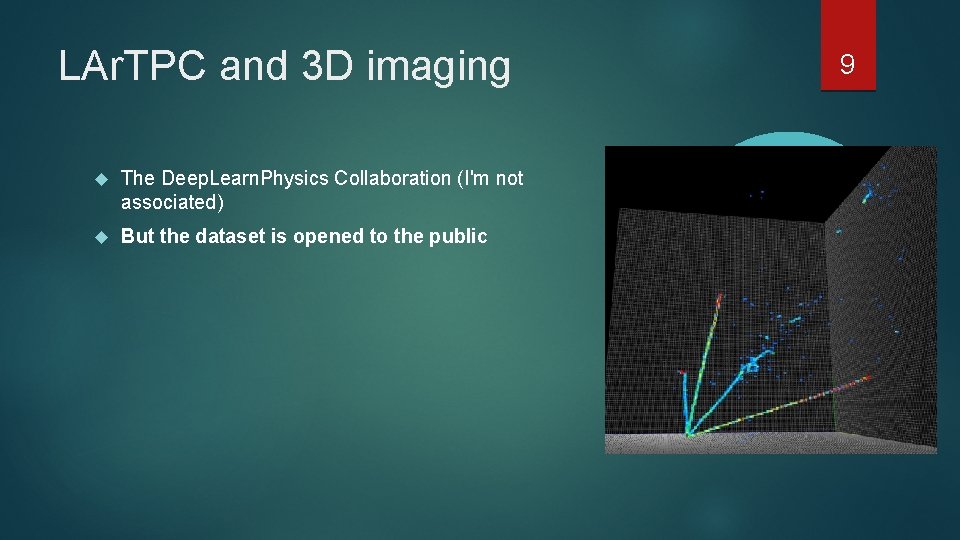 LArTPC and 3D imaging

9

The DeepLearnPhysics Collaboration (I'm not associated)

But the dataset is opened to the public